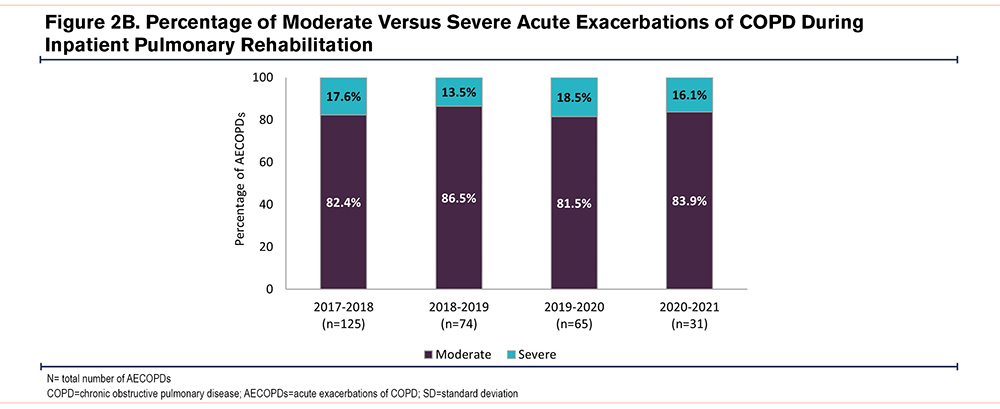 Figure 2B. Percentage of Moderate Versus Severe Acute Exacerbations of COPD During Inpatient Pulmonary Rehabilitation

Percentage of AECOPDs

100
80
60
40
20
0

17.6%
82.4%
13.5%
86.5%
18.5%
81.5%
16.1%
83.9%

2017-2018 (n=125)
2018-2019 (n=74)
2019-2020 (n=65)
2020-2021 (n=31)

Moderate
Severe

N= total number of AECOPDs
COPD=chronic obstructive pulmonary disease; AECOPDs=acute exacerbations of COPD; SD=standard deviation